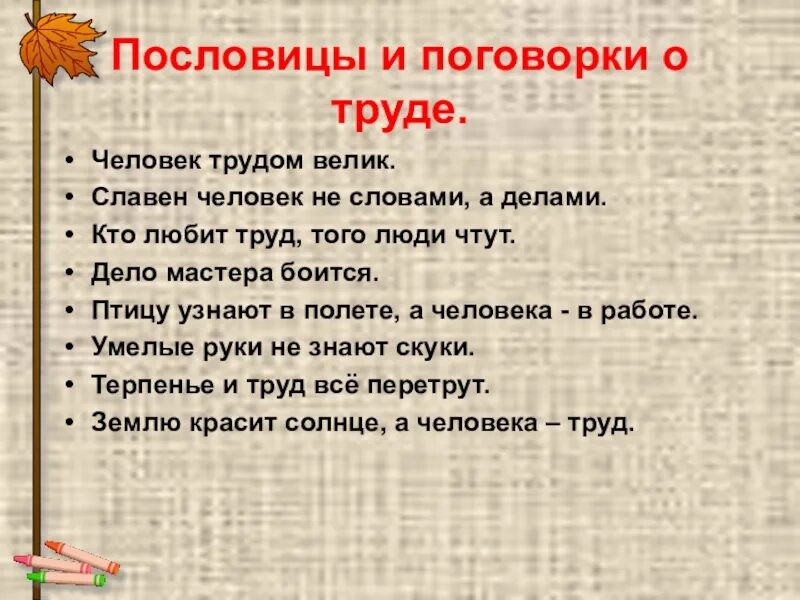 Пословицы и поговорки о труде.

• Человек трудом велик.
• Славен человек не словами, а делами.
• Кто любит труд, того люди чтут.
• Дело мастера боится.
• Птицу узнают в полете, а человека - в работе.
• Умелые руки не знают скуки.
• Терпенье и труд всё перетрут.
• Землю красит солнце, а человека – труд.